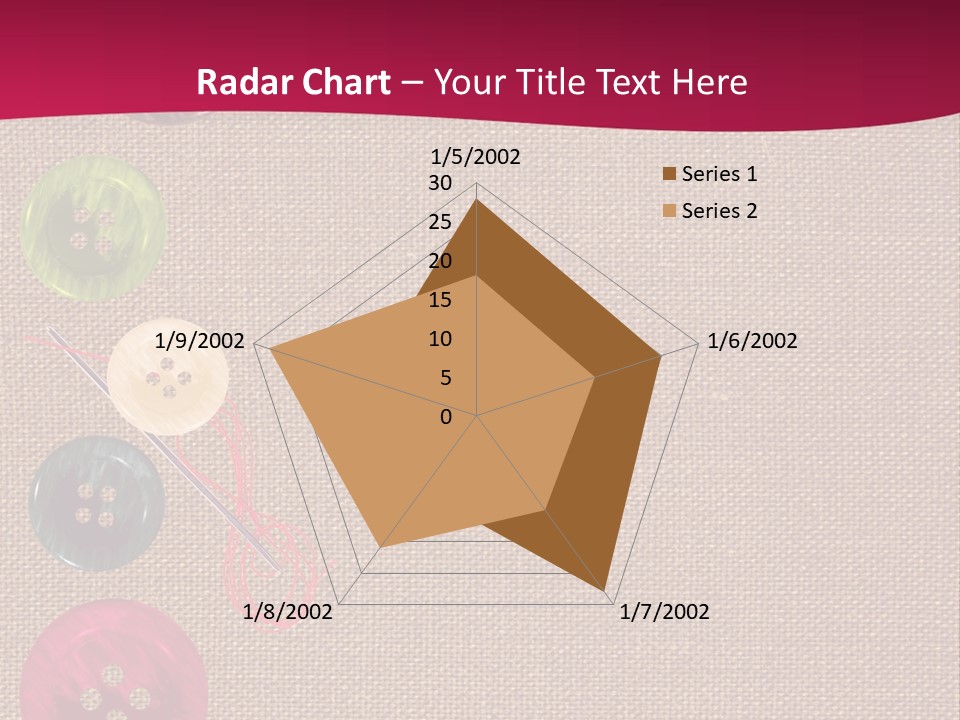 Radar Chart – Your Title Text Here

1/5/2002

30
25
20
15
10
5
0

1/6/2002

1/7/2002

1/8/2002

1/9/2002

Series 1
Series 2